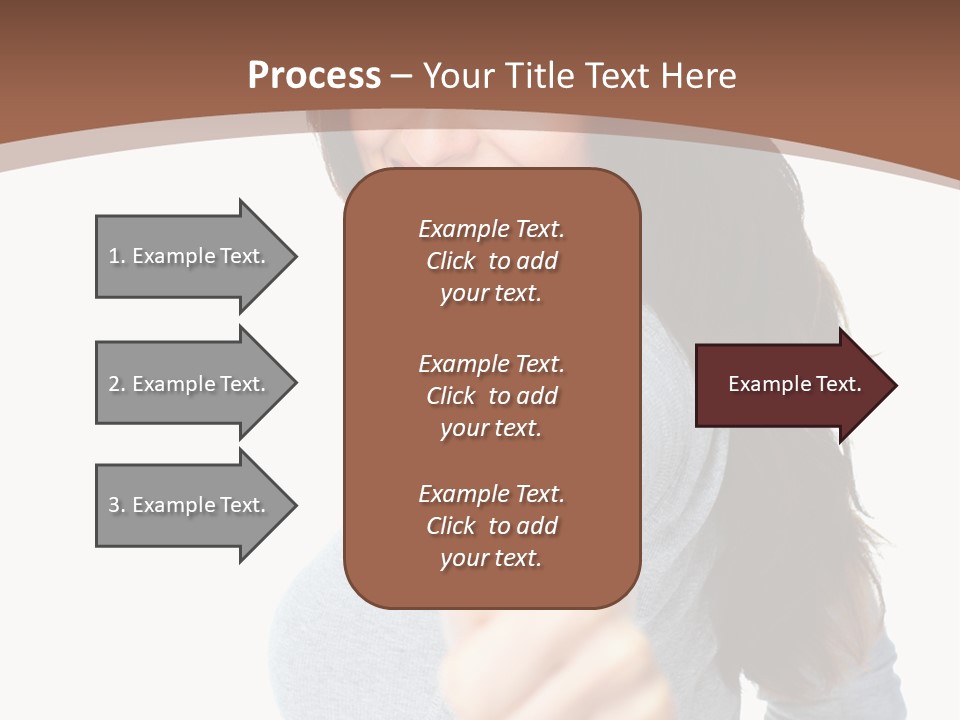 Process – Your Title Text Here

1. Example Text.

2. Example Text.

3. Example Text.

Example Text. Click to add your text.

Example Text. Click to add your text.

Example Text. Click to add your text.

Example Text.